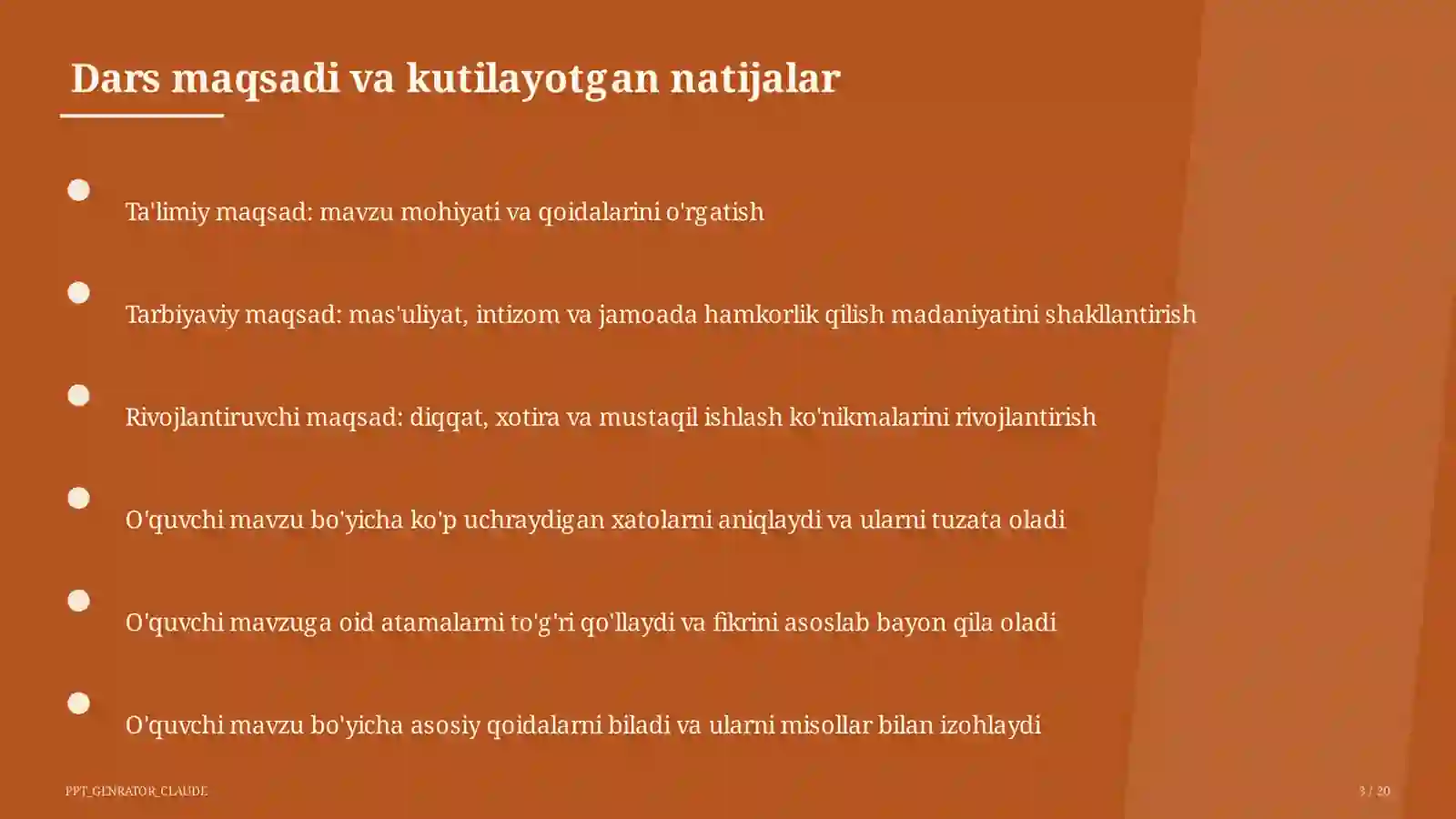 Dars maqsadi va kutilayotgan natijalar

Ta'limiy maqsad: mavzu mohiyati va qoidalarini o'rgatish

Tarbiyaviy maqsad: mas'uliyat, intizom va jamoada hamkorlik qilish madaniyatini shakllantirish

Rivojlantiruvchi maqsad: diqqat, xotira va mustaqil ishlash ko'nikmalarini rivojlantirish

O'quvchi mavzu bo'yicha ko'p uchraydigan xatolarni aniqlaydi va ularni tuzata oladi

O'quvchi mavzuga oid atamalarni to'g'ri qo'llaydi va fikrini asoslab bayon qila oladi

O'quvchi mavzu bo'yicha asosiy qoidalarni biladi va ularni misollar bilan izohlaydi

PPT_GENRATOR_CLAUDE

3 / 20